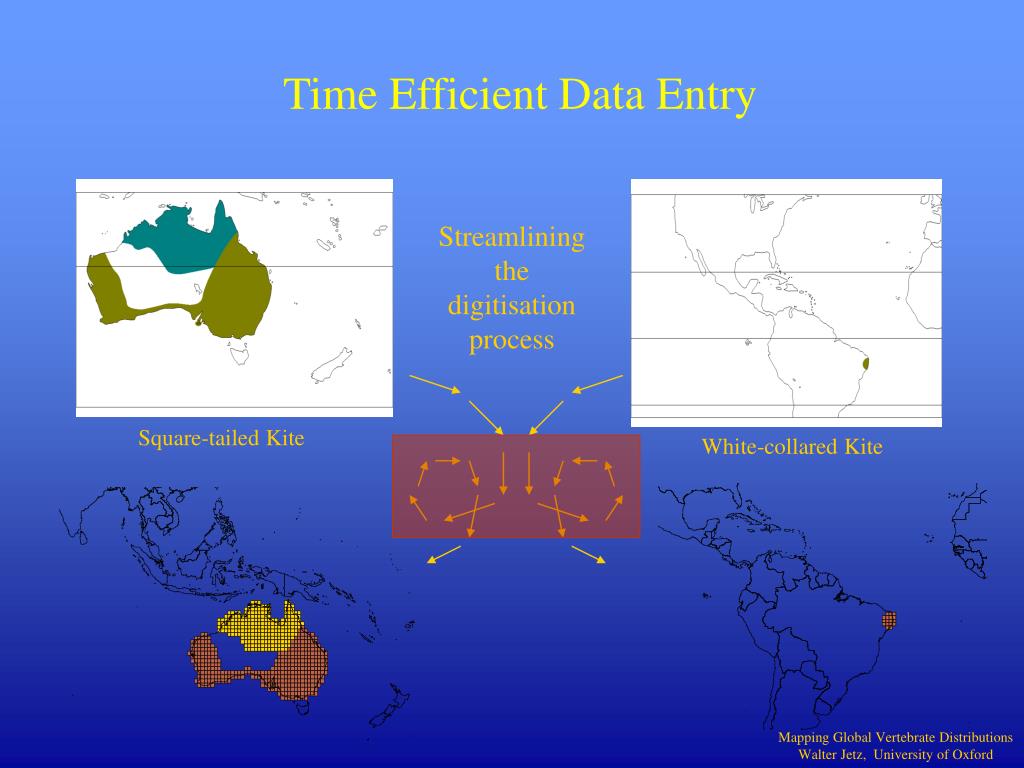 Time Efficient Data Entry

Streamlining the digitisation process

Square-tailed Kite

White-collared Kite

Mapping Global Vertebrate Distributions
Walter Jetz, University of Oxford